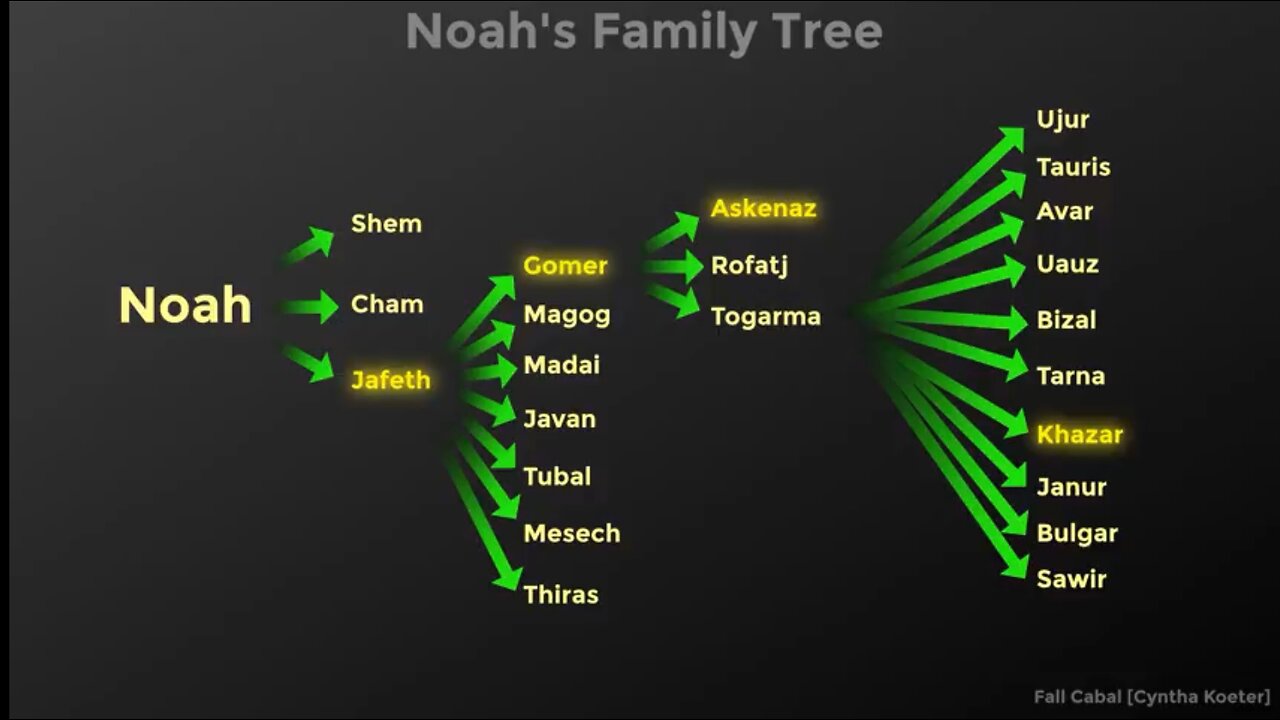 Noah's Family Tree

Noah

Shem
Cham
Jafeth

Gomer
Magog
Madai
Javan
Tubal
Mesech
Thiras

Askenaz
Rofatj
Togarma

Ujur
Tauris
Avar
Uauz
Bizal
Tarna
Khazar
Janur
Bulgar
Sawir

Fall Cabal [Cyntha Koeter]